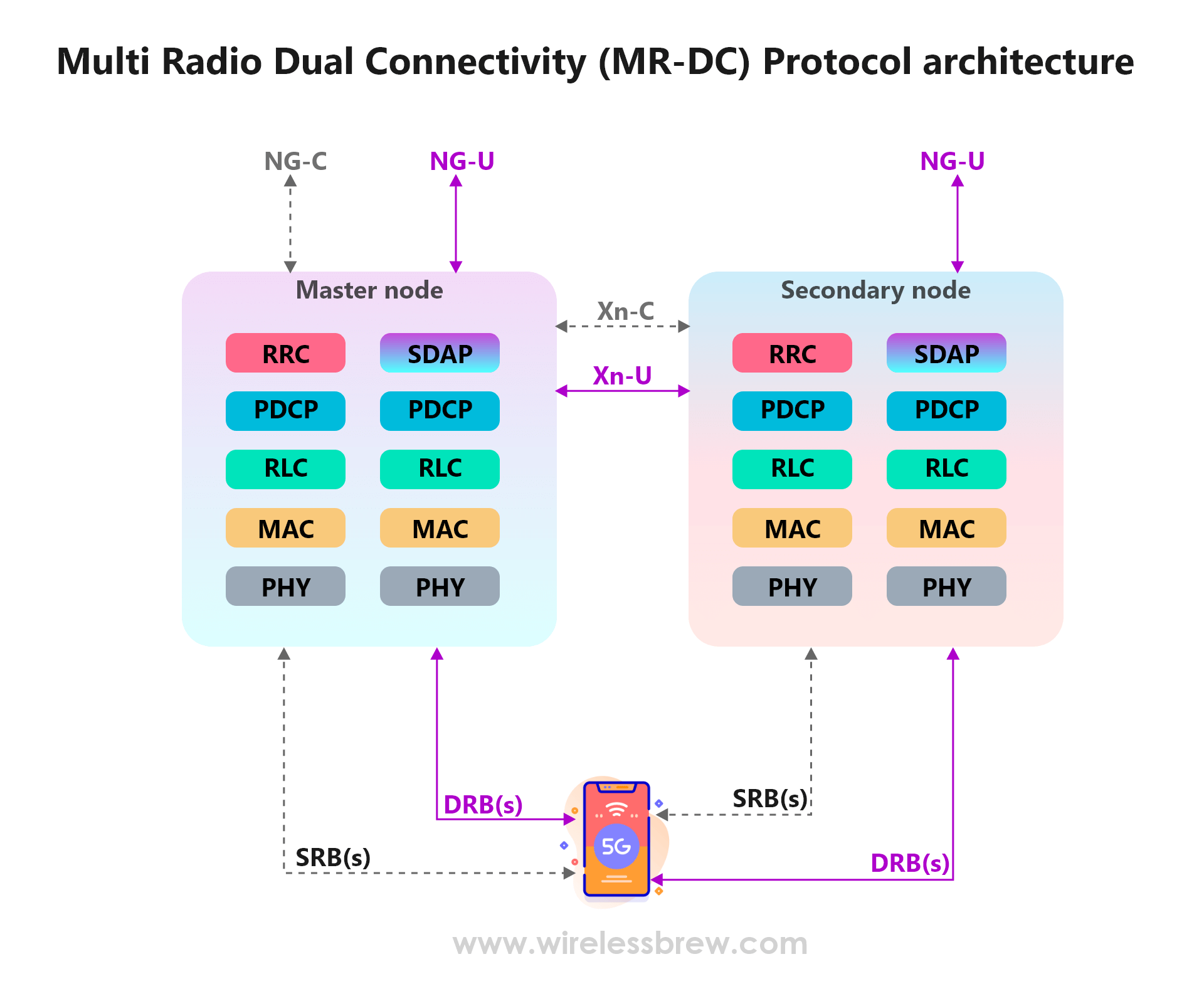 Multi Radio Dual Connectivity (MR-DC) Protocol architecture

NG-C
NG-U
NG-U

Master node
RRC
SDAP
PDCP
PDCP
RLC
RLC
MAC
MAC
PHY
PHY

Xn-C
Xn-U

Secondary node
RRC
SDAP
PDCP
PDCP
RLC
RLC
MAC
MAC
PHY
PHY

DRB(s)
SRB(s)
5G
SRB(s)
DRB(s)

www.wirelessbrew.com